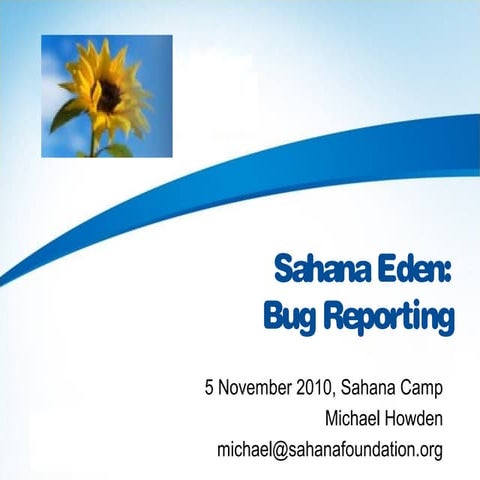 Sahana Eden:
Bug Reporting

5 November 2010, Sahana Camp
Michael Howden
michael@sahanafoundation.org